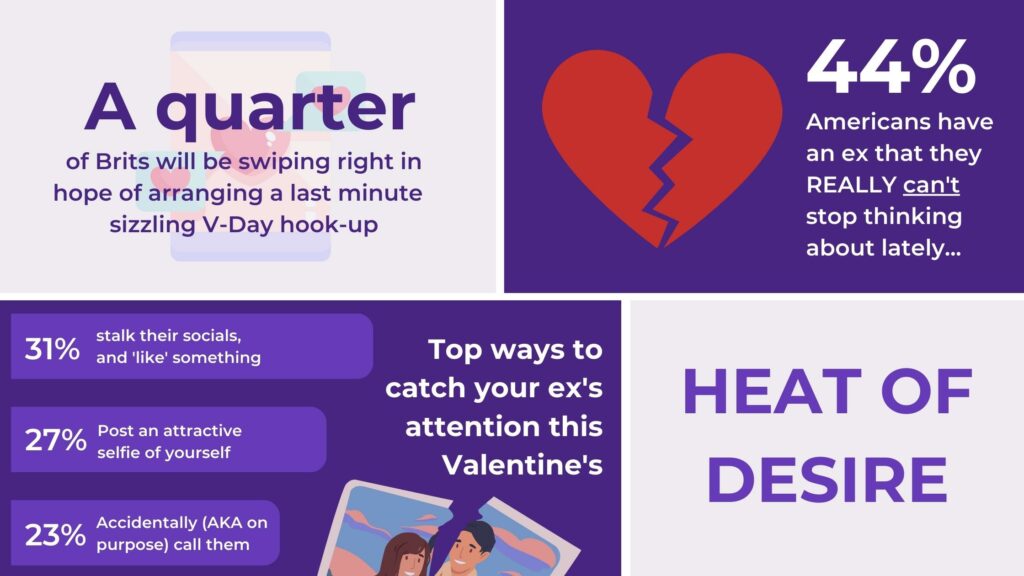 A quarter
of Brits will be swiping right in hope of arranging a last minute sizzling V-Day hook-up

44%
Americans have an ex that they REALLY can't stop thinking about lately...

31% stalk their socials, and 'like' something

27% Post an attractive selfie of yourself

23% Accidentally (AKA on purpose) call them

Top ways to catch your ex's attention this Valentine's

HEAT OF DESIRE